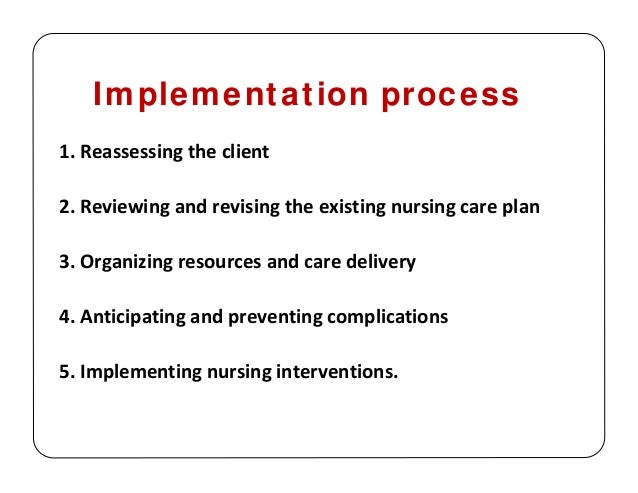 Implementation process

1. Reassessing the client

2. Reviewing and revising the existing nursing care plan

3. Organizing resources and care delivery

4. Anticipating and preventing complications

5. Implementing nursing interventions.